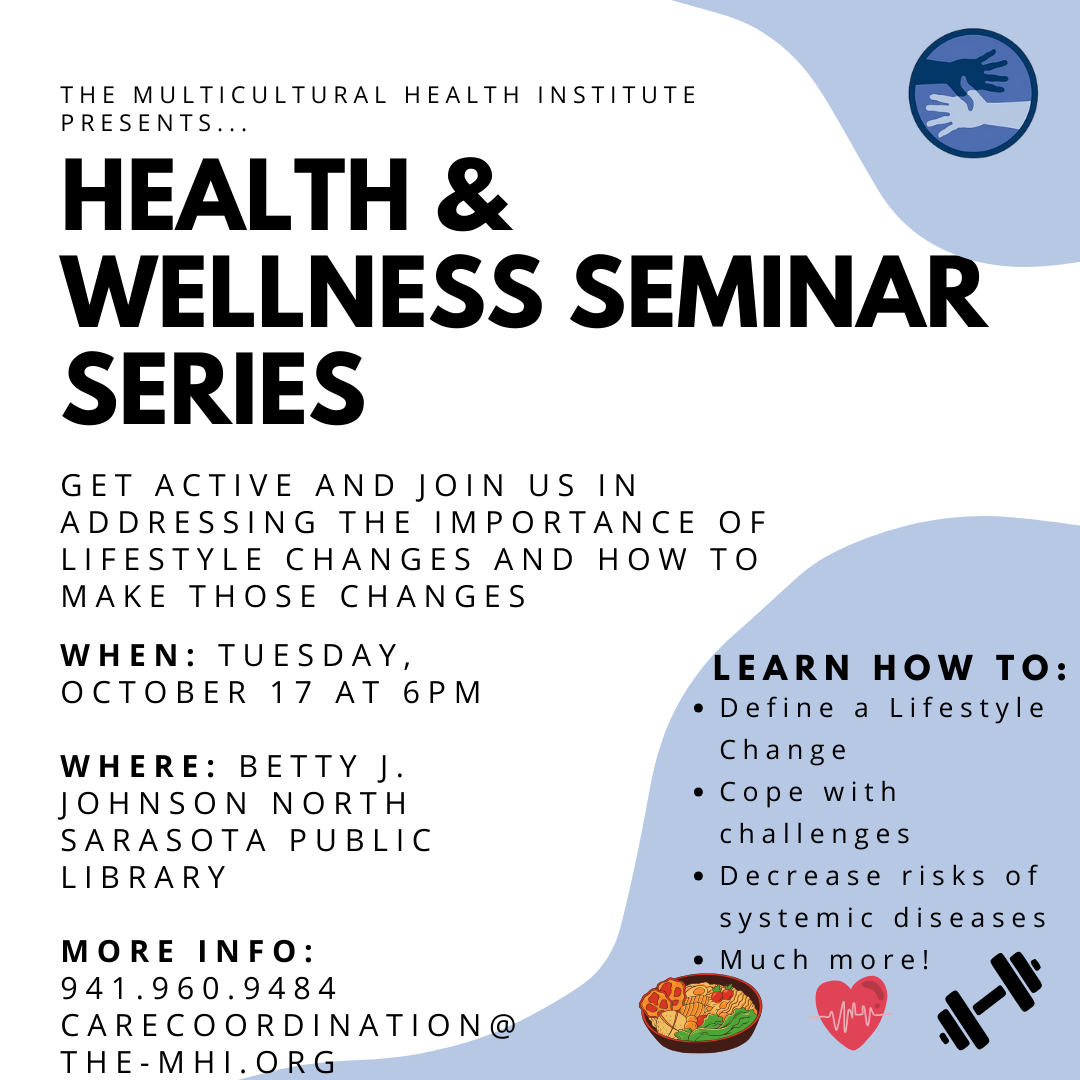 THE MULTICULTURAL HEALTH INSTITUTE PRESENTS...

HEALTH & WELLNESS SEMINAR SERIES

GET ACTIVE AND JOIN US IN ADDRESSING THE IMPORTANCE OF LIFESTYLE CHANGES AND HOW TO MAKE THOSE CHANGES

WHEN: TUESDAY, OCTOBER 17 AT 6PM

WHERE: BETTY J. JOHNSON NORTH SARASOTA PUBLIC LIBRARY

MORE INFO: 941.960.9484 CARECOORDINATION@THE-MHI.ORG

LEARN HOW TO:
• Define a Lifestyle Change
• Cope with challenges
• Decrease risks of systemic diseases
• Much more!